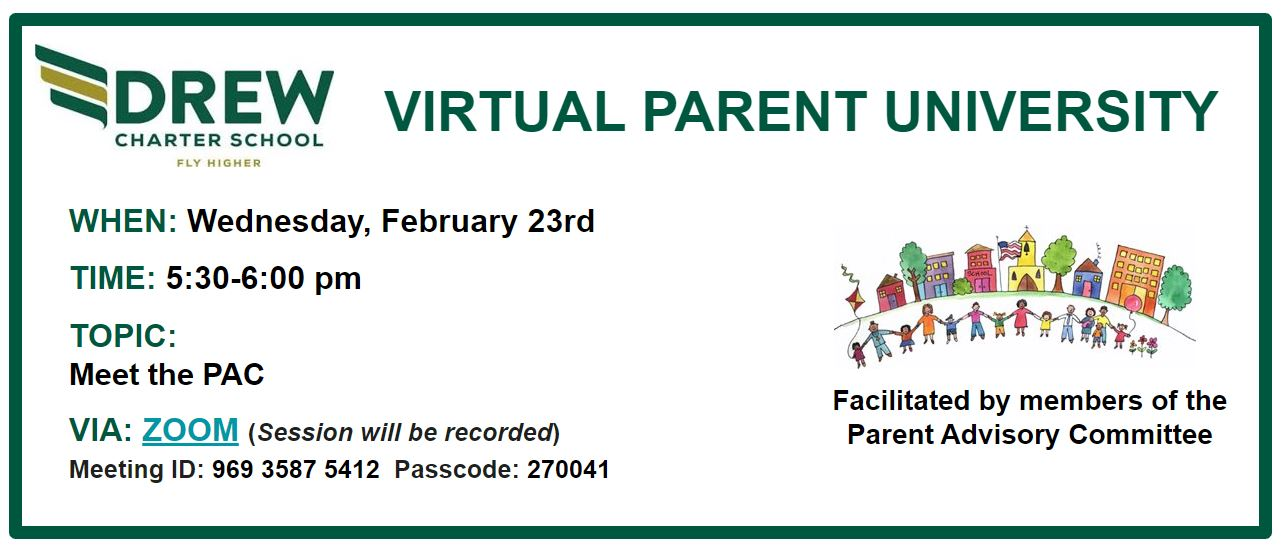 DREW
CHARTER SCHOOL
FLY HIGHER

VIRTUAL PARENT UNIVERSITY

WHEN: Wednesday, February 23rd

TIME: 5:30-6:00 pm

TOPIC:
Meet the PAC

VIA: ZOOM (Session will be recorded)
Meeting ID: 969 3587 5412 Passcode: 270041

SCHOOL

Facilitated by members of the Parent Advisory Committee